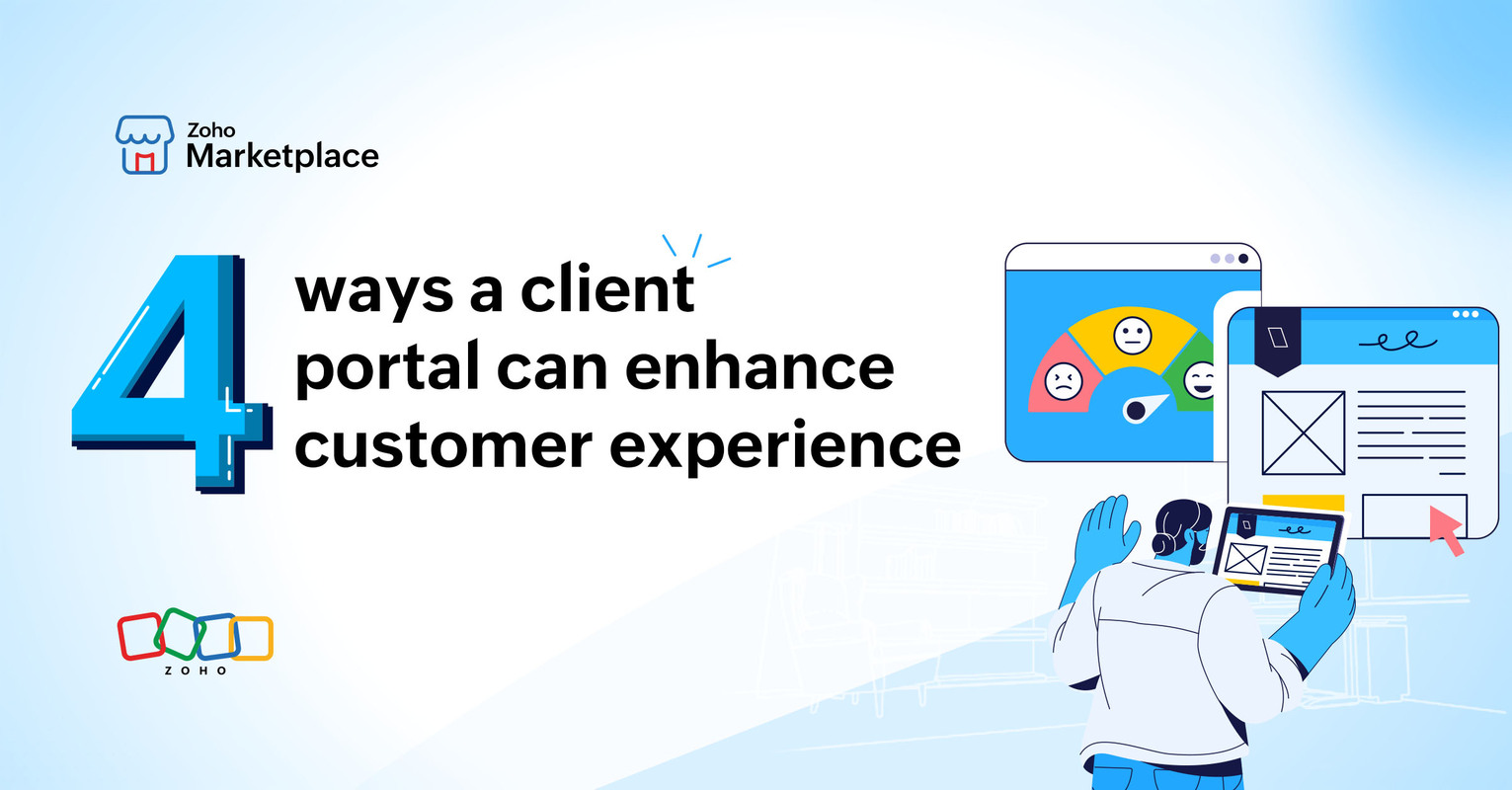 Zoho
Marketplace

4 ways a client portal can enhance customer experience

ZOHO